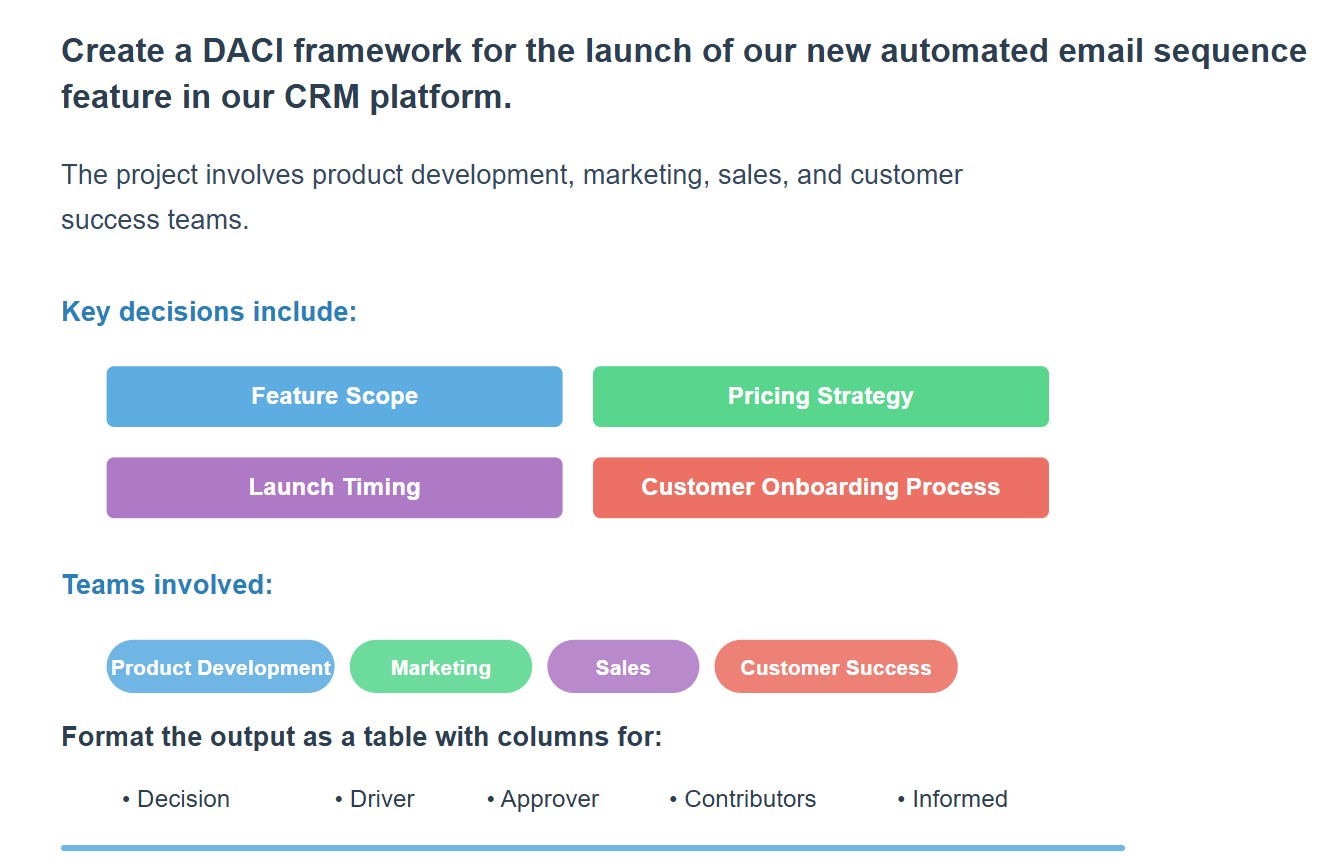 Create a DACI framework for the launch of our new automated email sequence feature in our CRM platform.

The project involves product development, marketing, sales, and customer success teams.

Key decisions include:

Feature Scope

Pricing Strategy

Launch Timing

Customer Onboarding Process

Teams involved:

Product Development

Marketing

Sales

Customer Success

Format the output as a table with columns for:

• Decision • Driver • Approver • Contributors • Informed